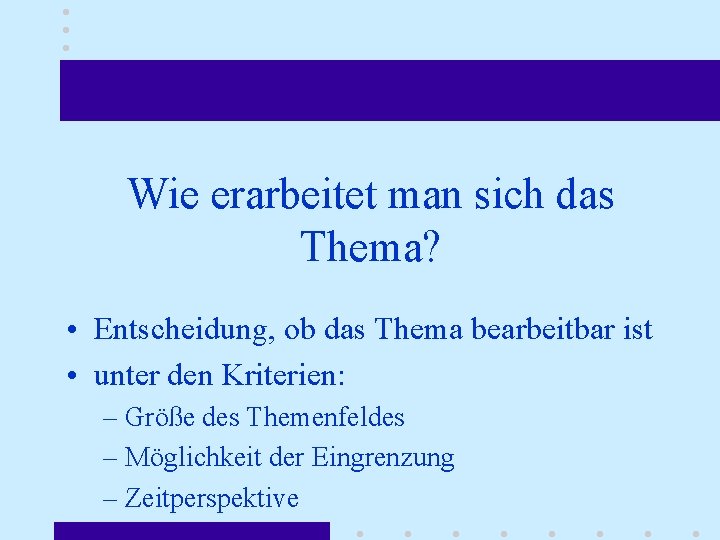 Wie erarbeitet man sich das Thema?

• Entscheidung, ob das Thema bearbeitbar ist
• unter den Kriterien:
– Größe des Themenfeldes
– Möglichkeit der Eingrenzung
– Zeitperspektive